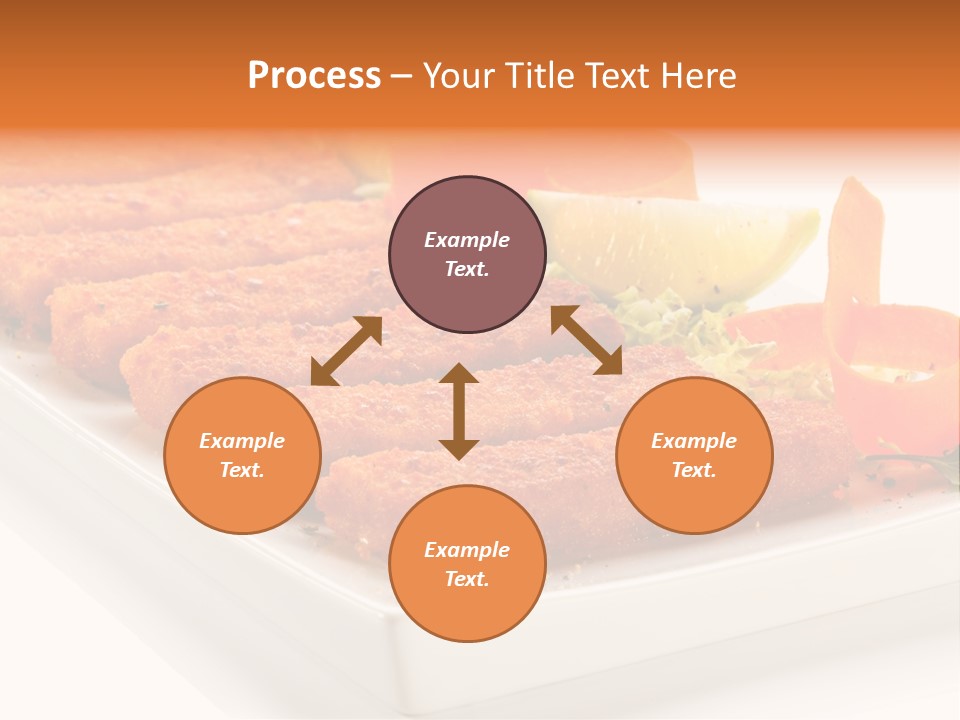 Process – Your Title Text Here

Example Text.

Example Text.

Example Text.

Example Text.